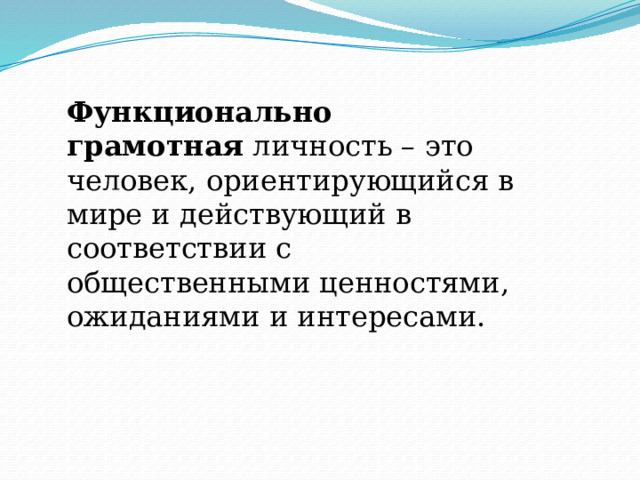 Функционально грамотная личность – это человек, ориентирующийся в мире и действующий в соответствии с общественными ценностями, ожиданиями и интересами.